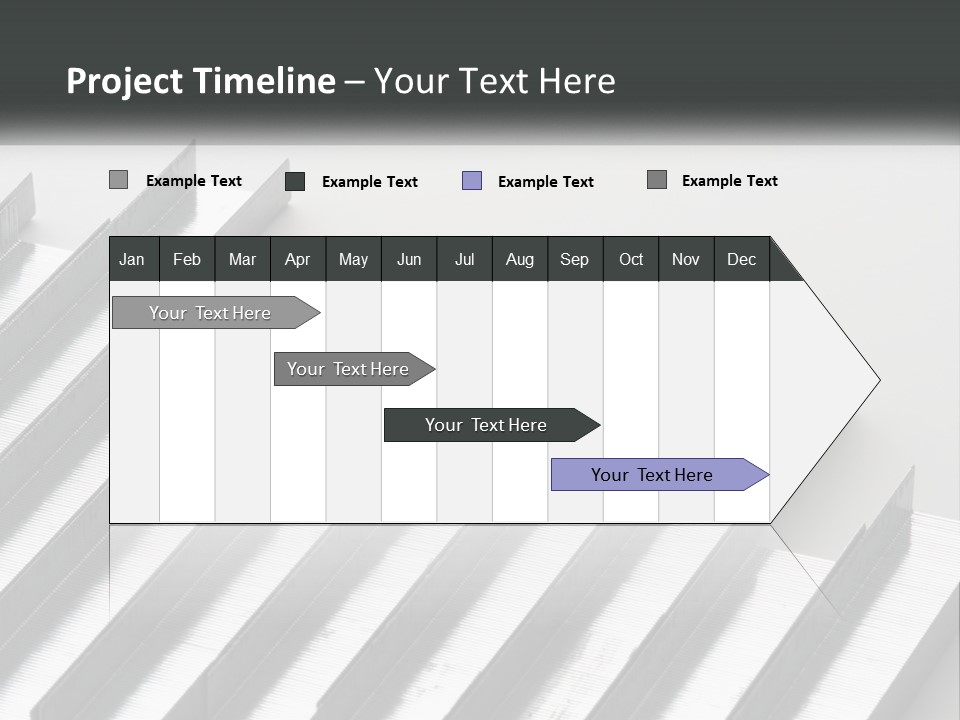 Project Timeline – Your Text Here

Example Text
Example Text
Example Text
Example Text

| Jan | Feb | Mar | Apr | May | Jun | Jul | Aug | Sep | Oct | Nov | Dec |
|---|---|---|---|---|---|---|---|---|---|---|---|

Your Text Here
Your Text Here
Your Text Here
Your Text Here